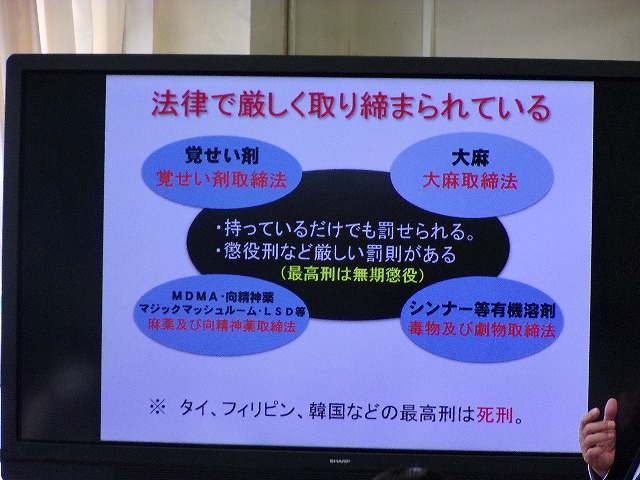 法律で厳しく取り締まられている

覚せい剤
覚せい剤取締法

大麻
大麻取締法

・持っているだけでも罰せられる。
・懲役刑など厳しい罰則がある
（最高刑は無期懲役）

MDMA・向精神薬
マジックマッシュルーム・LSD等
麻薬及び向精神薬取締法

シンナー等有機溶剤
毒物及び劇物取締法

※ タイ、フィリピン、韓国などの最高刑は死刑。

SHARP